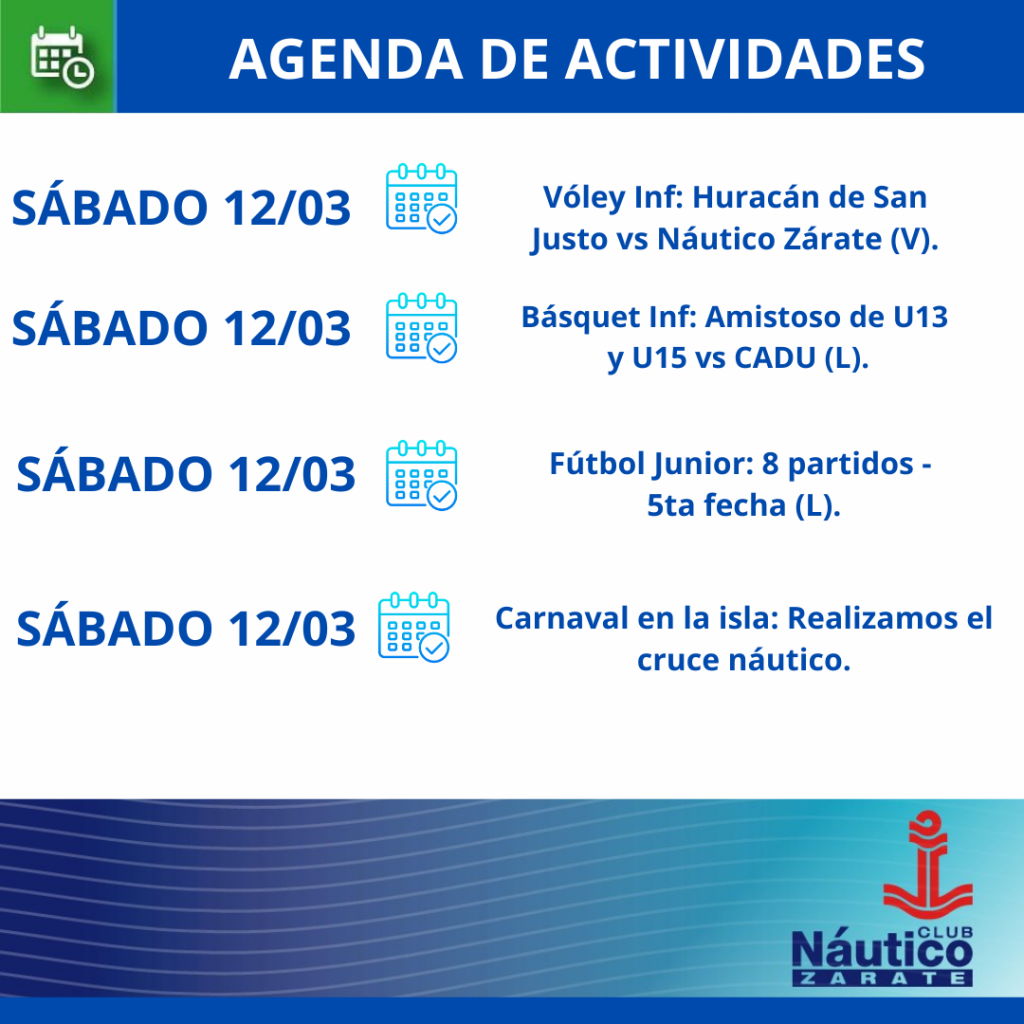 AGENDA DE ACTIVIDADES

SÁBADO 12/03

Vóley Inf: Huracán de San Justo vs Náutico Zárate (V).

SÁBADO 12/03

Básquet Inf: Amistoso de U13 y U15 vs CADU (L).

SÁBADO 12/03

Fútbol Junior: 8 partidos - 5ta fecha (L).

SÁBADO 12/03

Carnaval en la isla: Realizamos el cruce náutico.

CLUB
Náutico
ZARATE